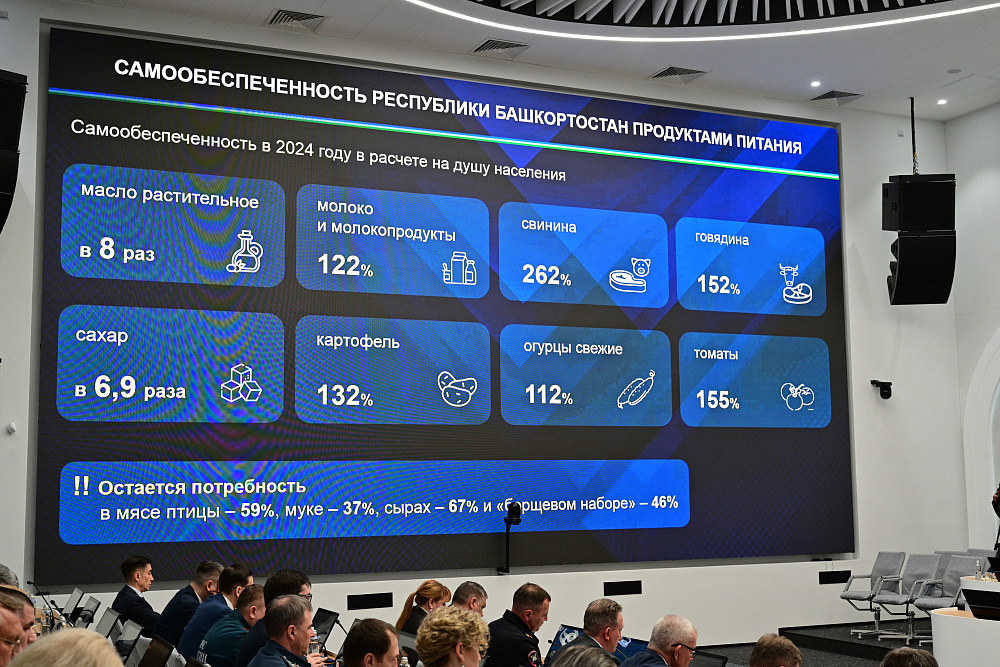 САМООБЕСПЕЧЕННОСТЬ РЕСПУБЛИКИ БАШКОРТОСТАН ПРОДУКТАМИ ПИТАНИЯ

Самообеспеченность в 2024 году в расчете на душу населения

масло растительное
в 8 раз

молоко и молокопродукты
122%

свинина
262%

говядина
152%

сахар
в 6,9 раза

картофель
132%

огурцы свежие
112%

томаты
155%

!! Остается потребность
в мясе птицы – 59%, муке – 37%, сырах – 67% и «борщевом наборе» – 46%